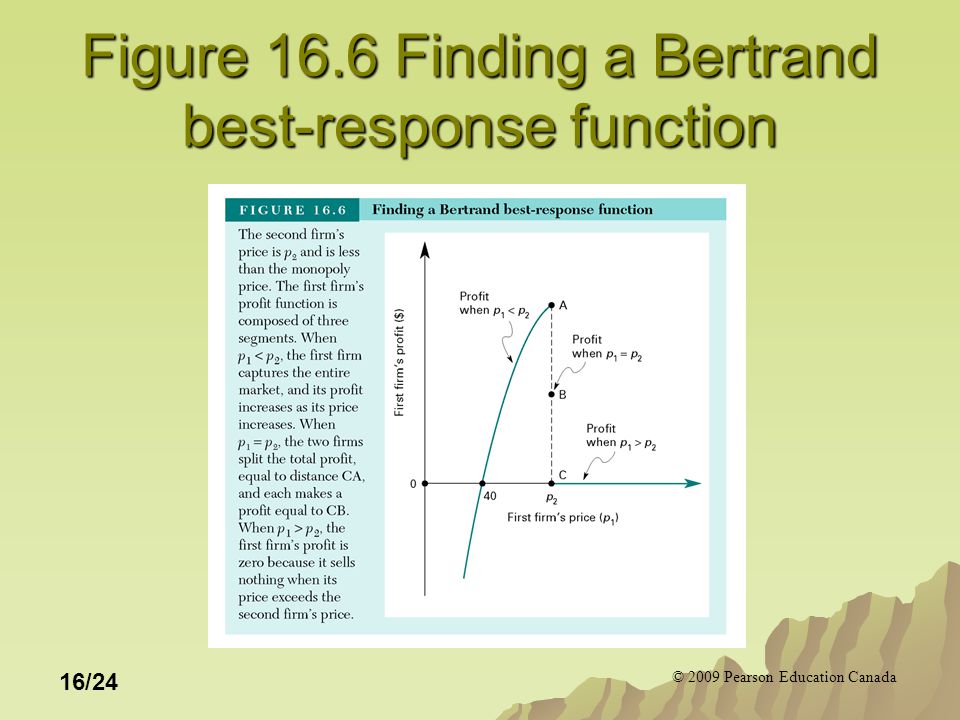 Figure 16.6 Finding a Bertrand best-response function

FIGURE 16.6 Finding a Bertrand best-response function

The second firm's price is $p_2$ and is less than the monopoly price. The first firm's profit function is composed of three segments. When $p_1 < p_2$, the first firm captures the entire market, and its profit increases as its price increases. When $p_1 = p_2$, the two firms split the total profit, equal to distance CA, and each makes a profit equal to CB. When $p_1 > p_2$, the first firm's profit is zero because it sells nothing when its price exceeds the second firm's price.

First firm's profit ($)

Profit when $p_1 < p_2$

A

Profit when $p_1 = p_2$

B

Profit when $p_1 > p_2$

C

0

40

$p_2$

First firm's price ($p_1$)

16/24

© 2009 Pearson Education Canada